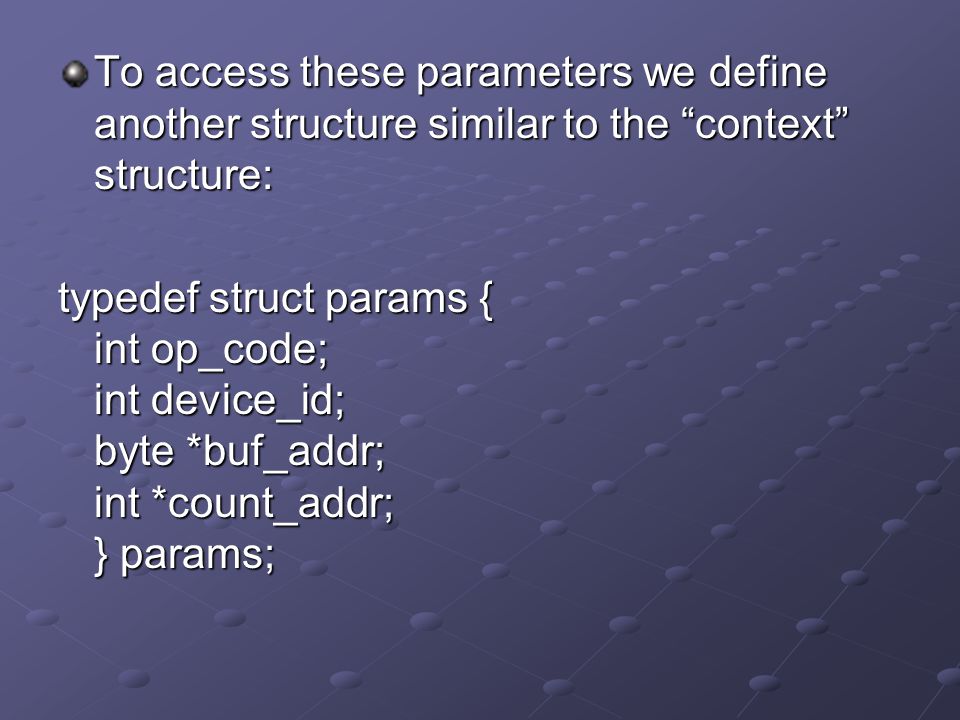 To access these parameters we define another structure similar to the “context” structure:

typedef struct params {
int op_code;
int device_id;
byte *buf_addr;
int *count_addr;
} params;